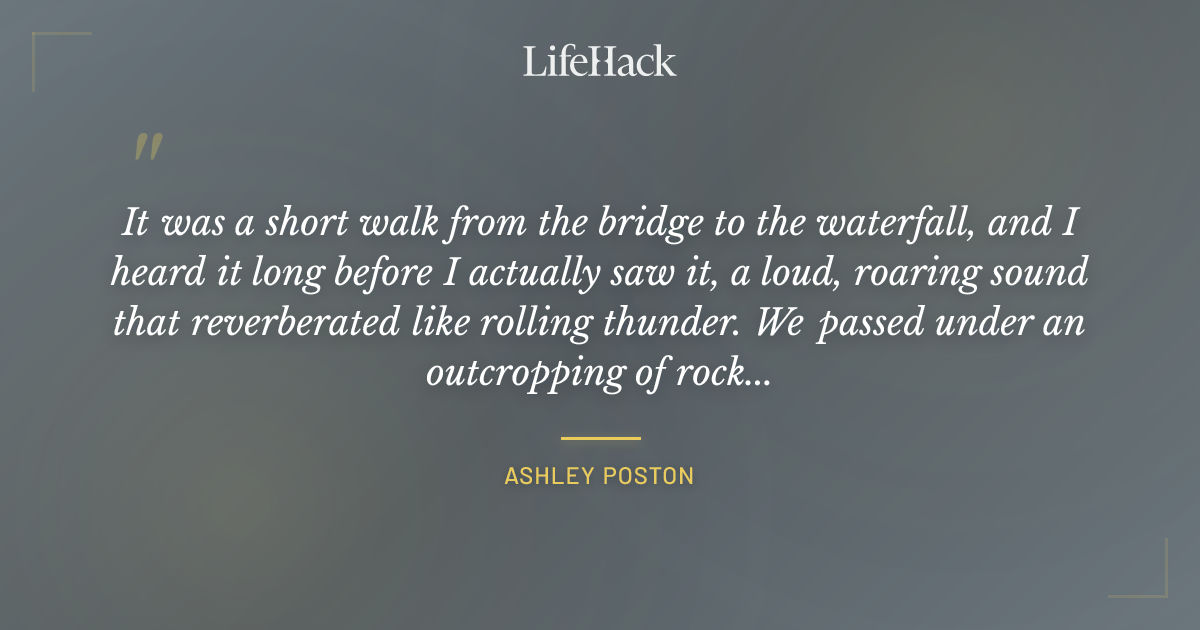 LifeHack

"

It was a short walk from the bridge to the waterfall, and I heard it long before I actually saw it, a loud, roaring sound that reverberated like rolling thunder. We passed under an outcropping of rock...

ASHLEY POSTON